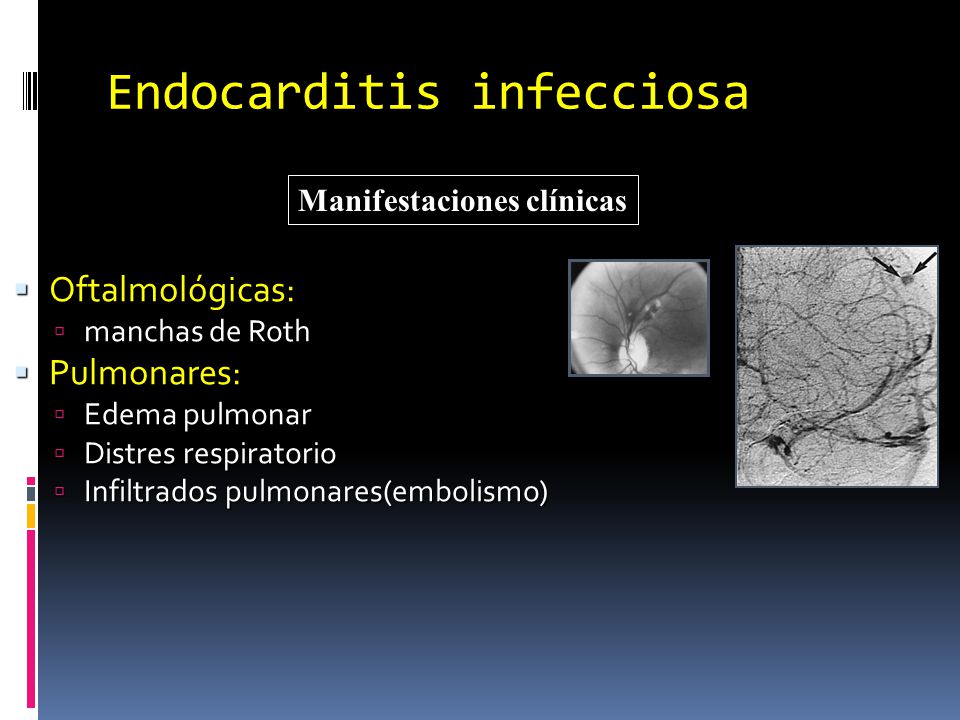 Endocarditis infecciosa

Manifestaciones clínicas

Oftalmológicas:
manchas de Roth
Pulmonares:
Edema pulmonar
Distres respiratorio
Infiltrados pulmonares(embolismo)